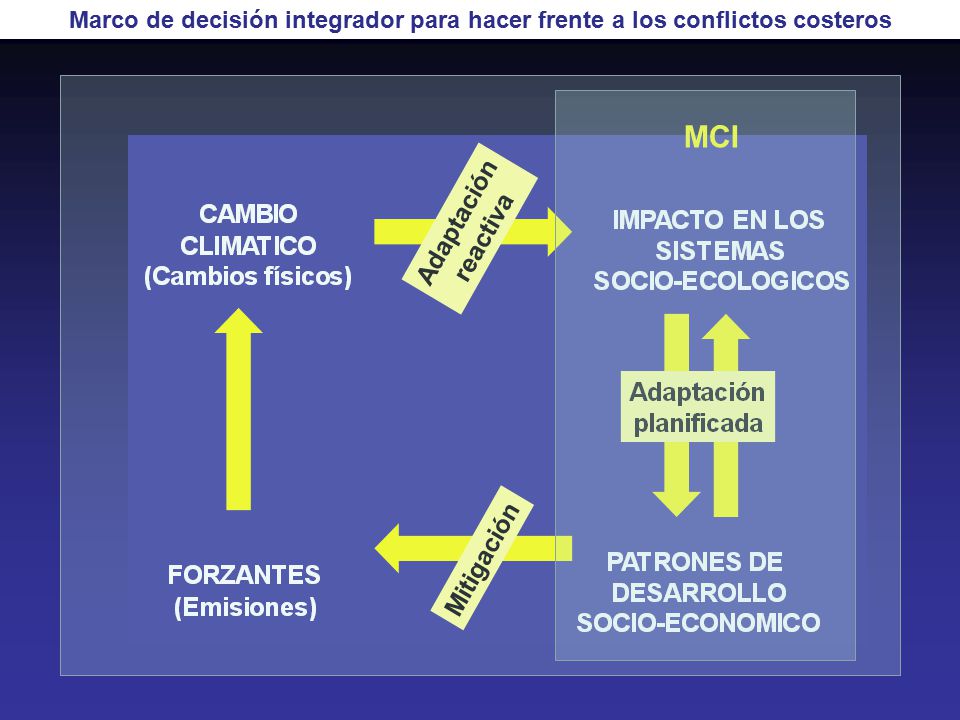 Marco de decisión integrador para hacer frente a los conflictos costeros

MCI

CAMBIO CLIMATICO (Cambios físicos)

Adaptación reactiva

IMPACTO EN LOS SISTEMAS SOCIO-ECOLOGICOS

Adaptación planificada

FORZANTES (Emisiones)

Mitigación

PATRONES DE DESARROLLO SOCIO-ECONOMICO